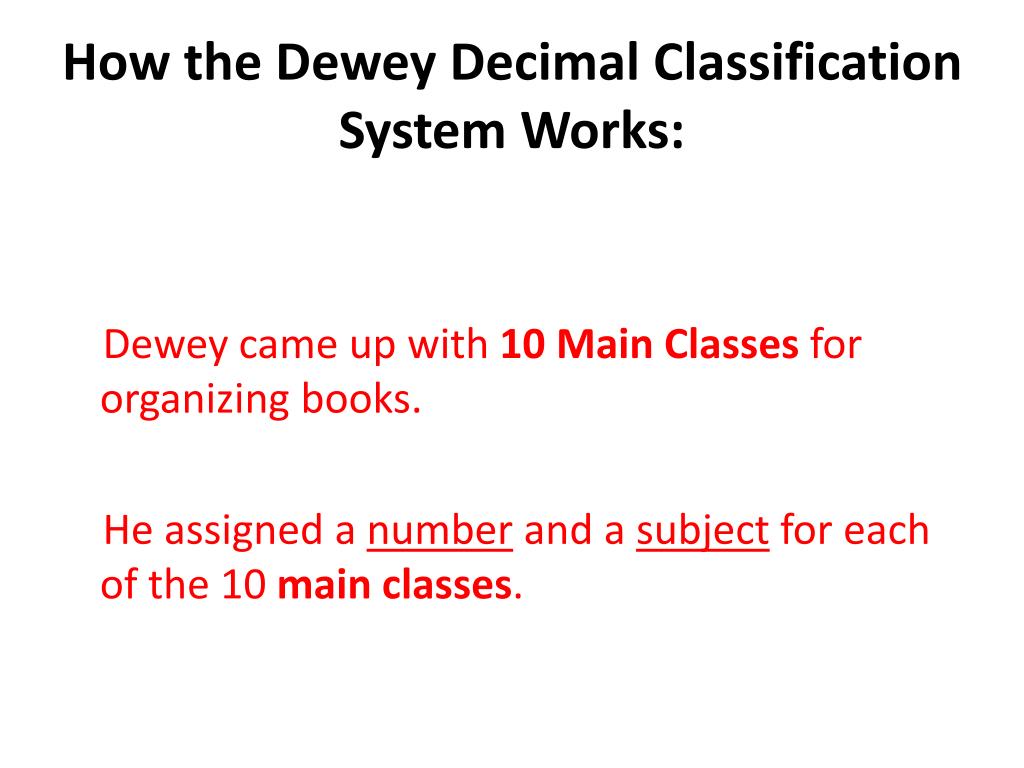 How the Dewey Decimal Classification System Works:

Dewey came up with 10 Main Classes for organizing books.

He assigned a number and a subject for each of the 10 main classes.